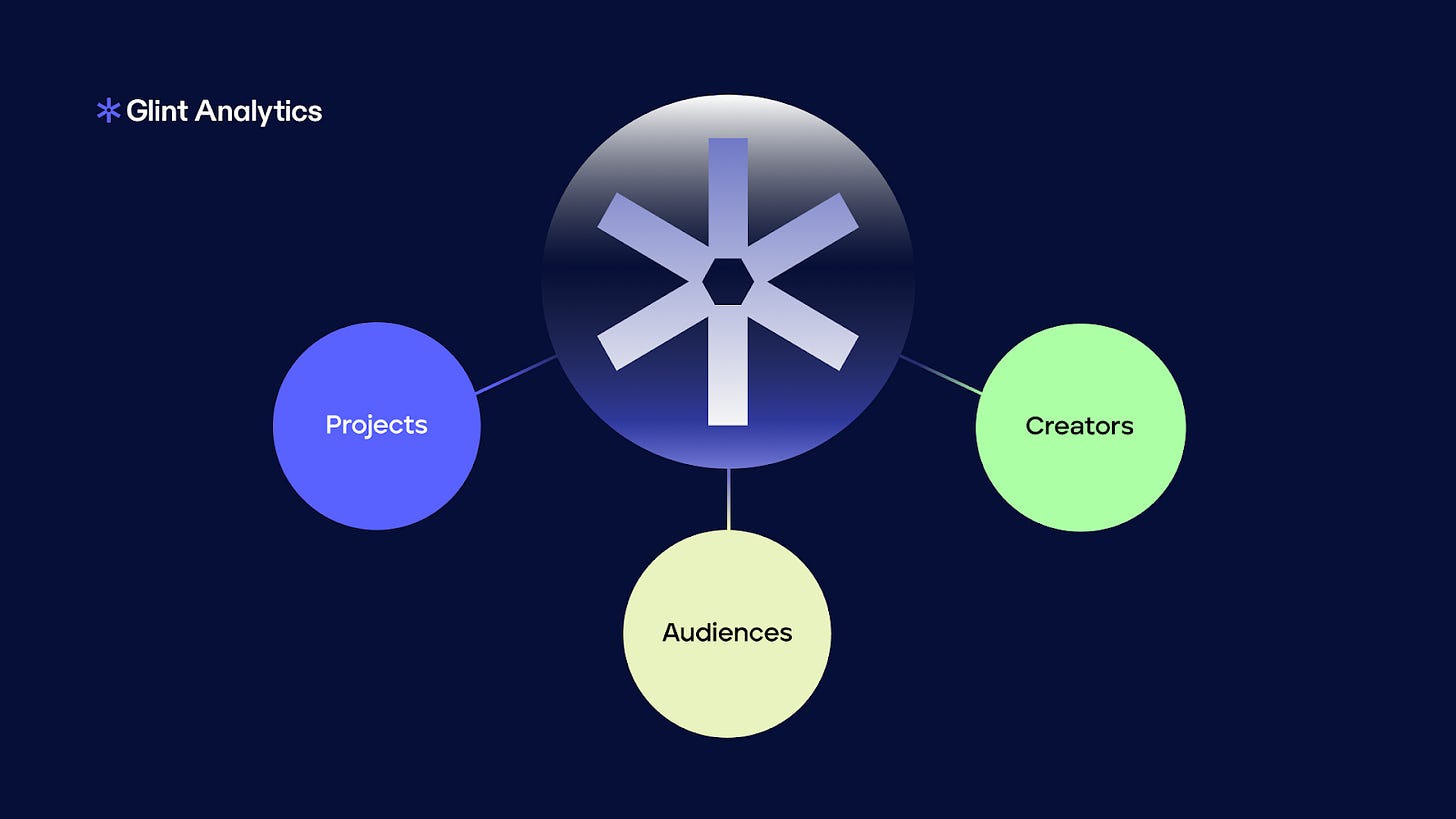 Glint Analytics

Projects

Creators

Audiences